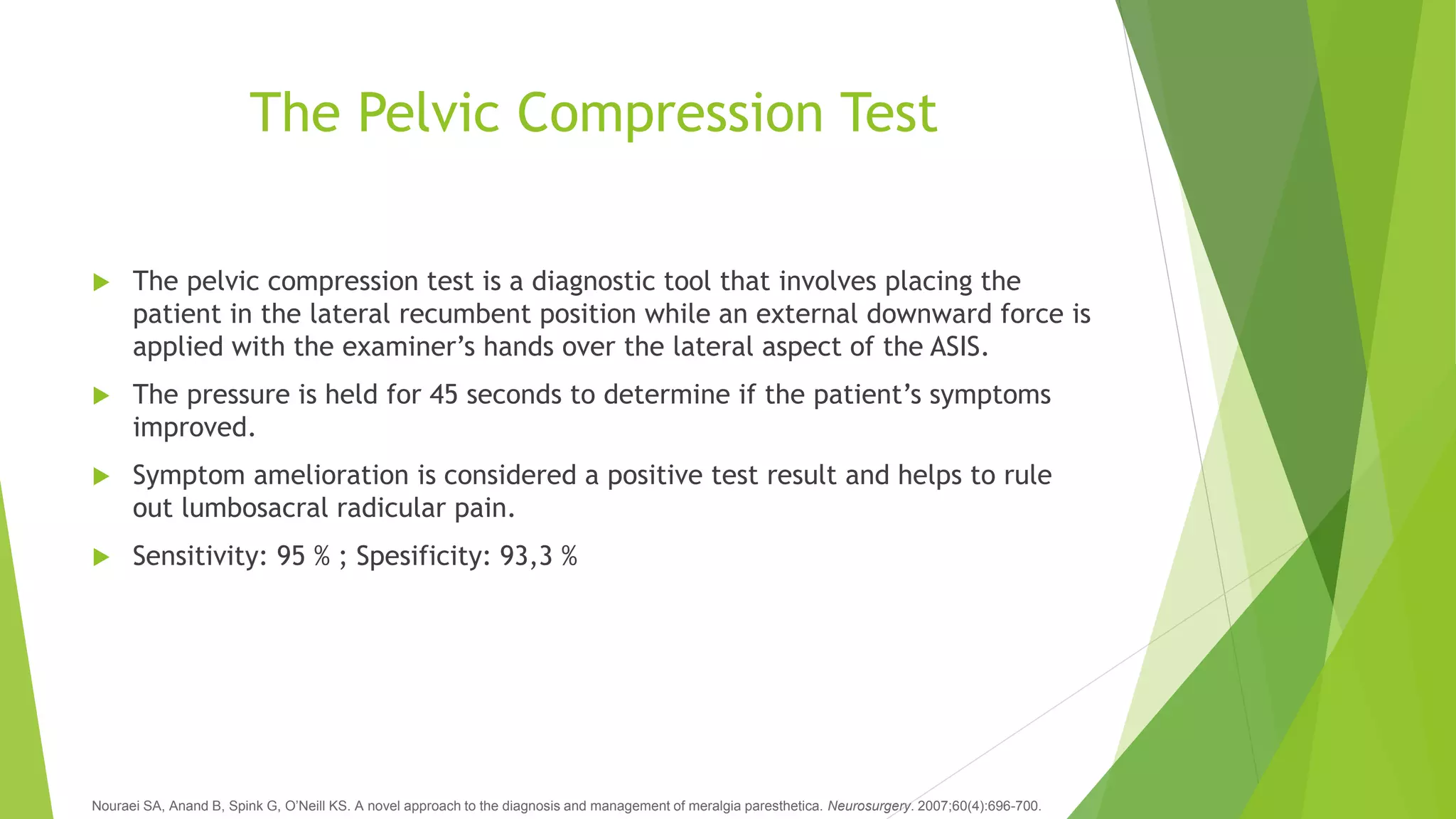 The Pelvic Compression Test

The pelvic compression test is a diagnostic tool that involves placing the patient in the lateral recumbent position while an external downward force is applied with the examiner’s hands over the lateral aspect of the ASIS.

The pressure is held for 45 seconds to determine if the patient’s symptoms improved.

Symptom amelioration is considered a positive test result and helps to rule out lumbosacral radicular pain.

Sensitivity: 95 % ; Spesificity: 93,3 %

Nouraei SA, Anand B, Spink G, O’Neill KS. A novel approach to the diagnosis and management of meralgia paresthetica. Neurosurgery. 2007;60(4):696-700.